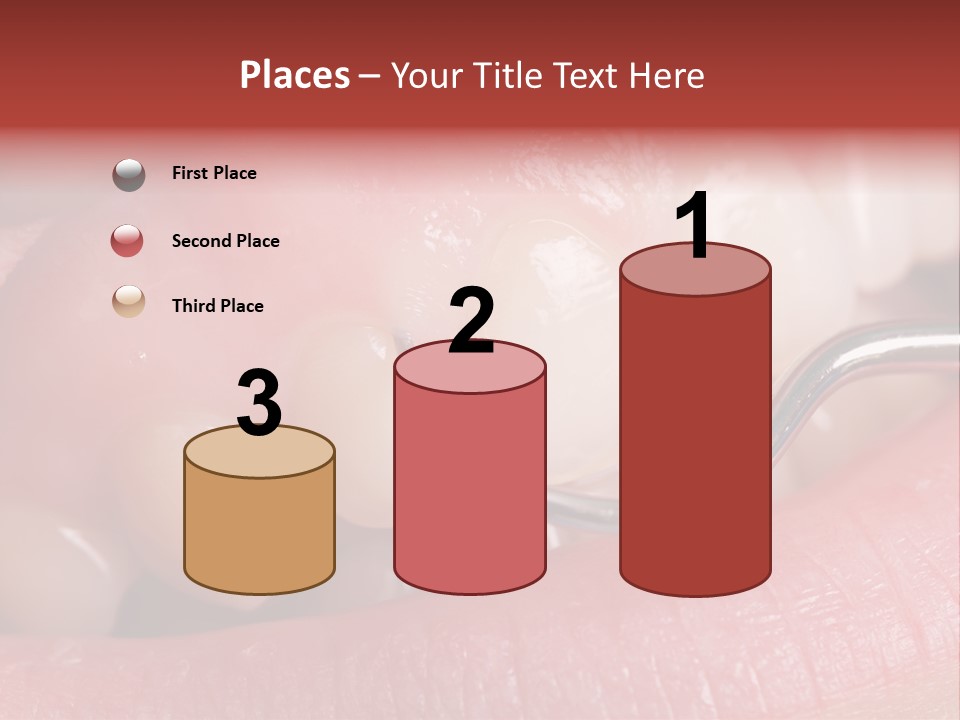 Places – Your Title Text Here

First Place

Second Place

Third Place

3

2

1